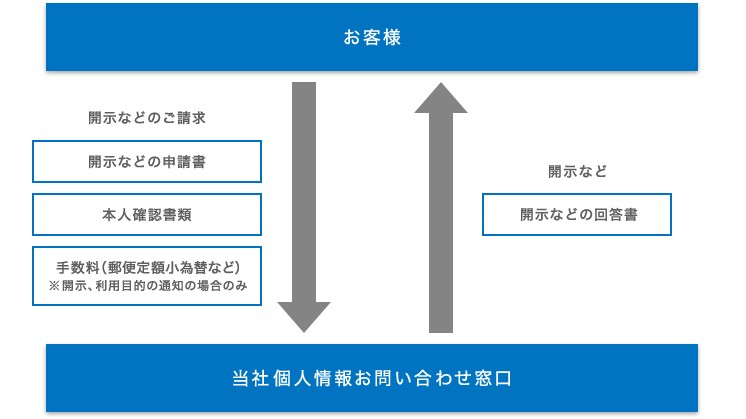 お客様

開示などのご請求

開示などの申請書

本人確認書類

手数料(郵便定額小為替など)
※開示、利用目的の通知の場合のみ

開示など

開示などの回答書

当社個人情報お問い合わせ窓口